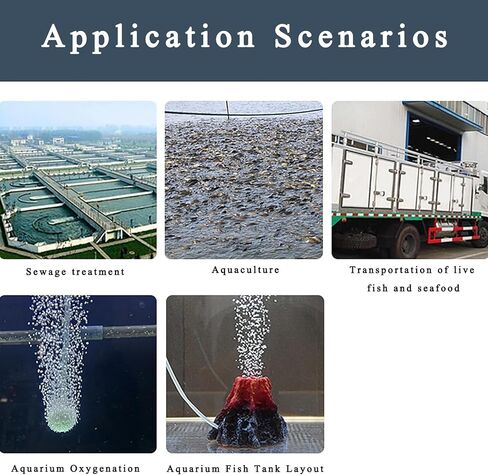 Application Scenarios

Sewage treatment

Aquaculture

Transportation of live fish and seafood

Aquarium Oxygenation

Aquarium Fish Tank Layout